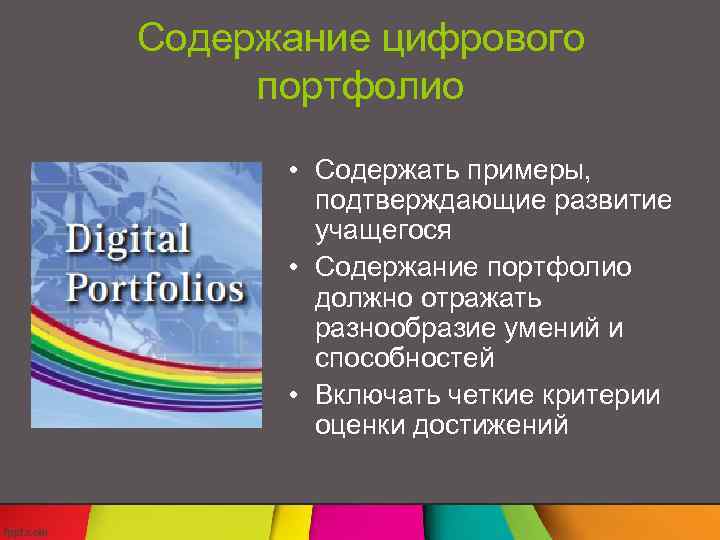 Содержание цифрового портфолио

Digital Portfolios

• Содержать примеры, подтверждающие развитие учащегося
• Содержание портфолио должно отражать разнообразие умений и способностей
• Включать четкие критерии оценки достижений

fppt.com